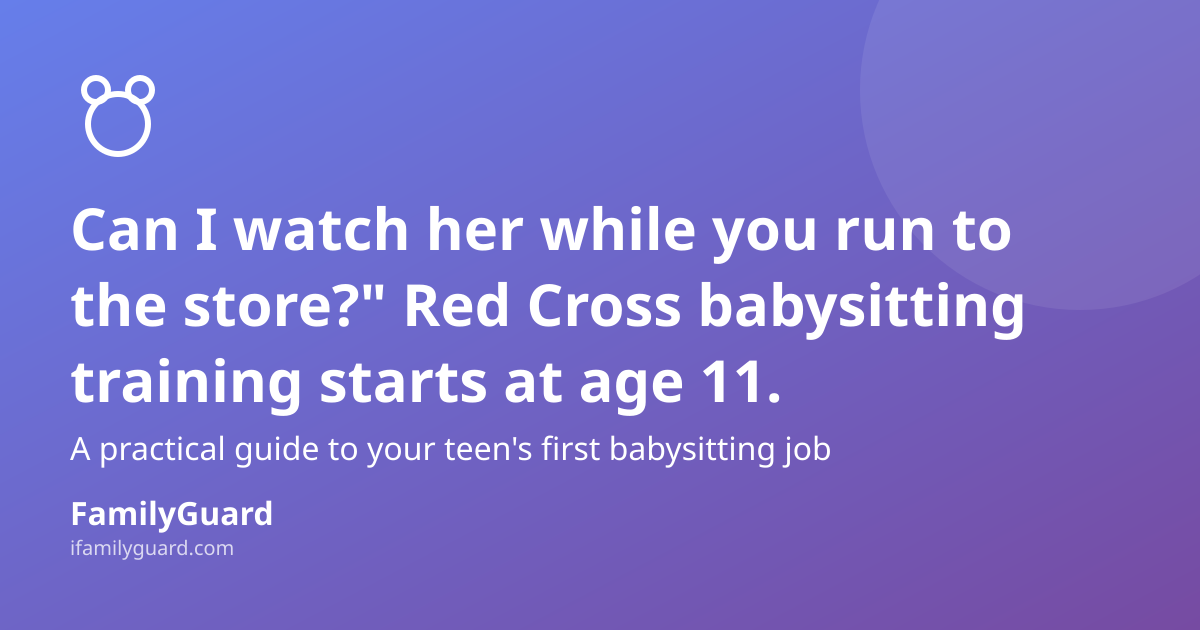 Can I watch her while you run to the store?" Red Cross babysitting training starts at age 11.

A practical guide to your teen's first babysitting job

FamilyGuard
ifamilyguard.com